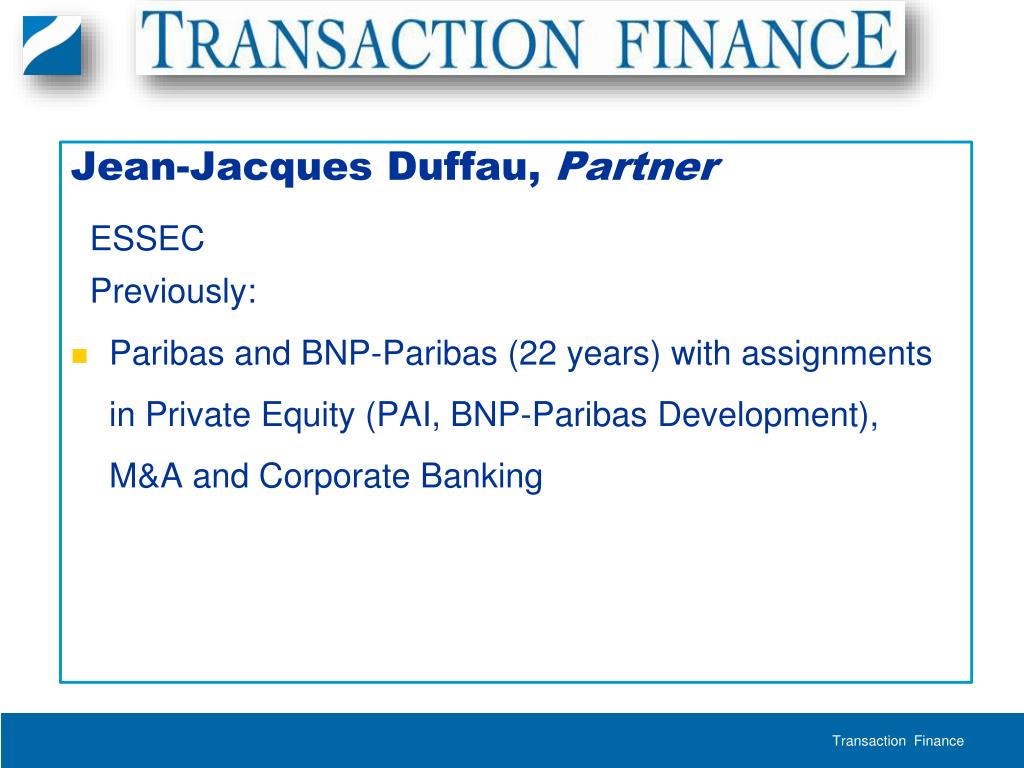 TRANSACTION FINANCE

Jean-Jacques Duffau, Partner

ESSEC
Previously:

Paribas and BNP-Paribas (22 years) with assignments in Private Equity (PAI, BNP-Paribas Development), M&A and Corporate Banking

Transaction Finance